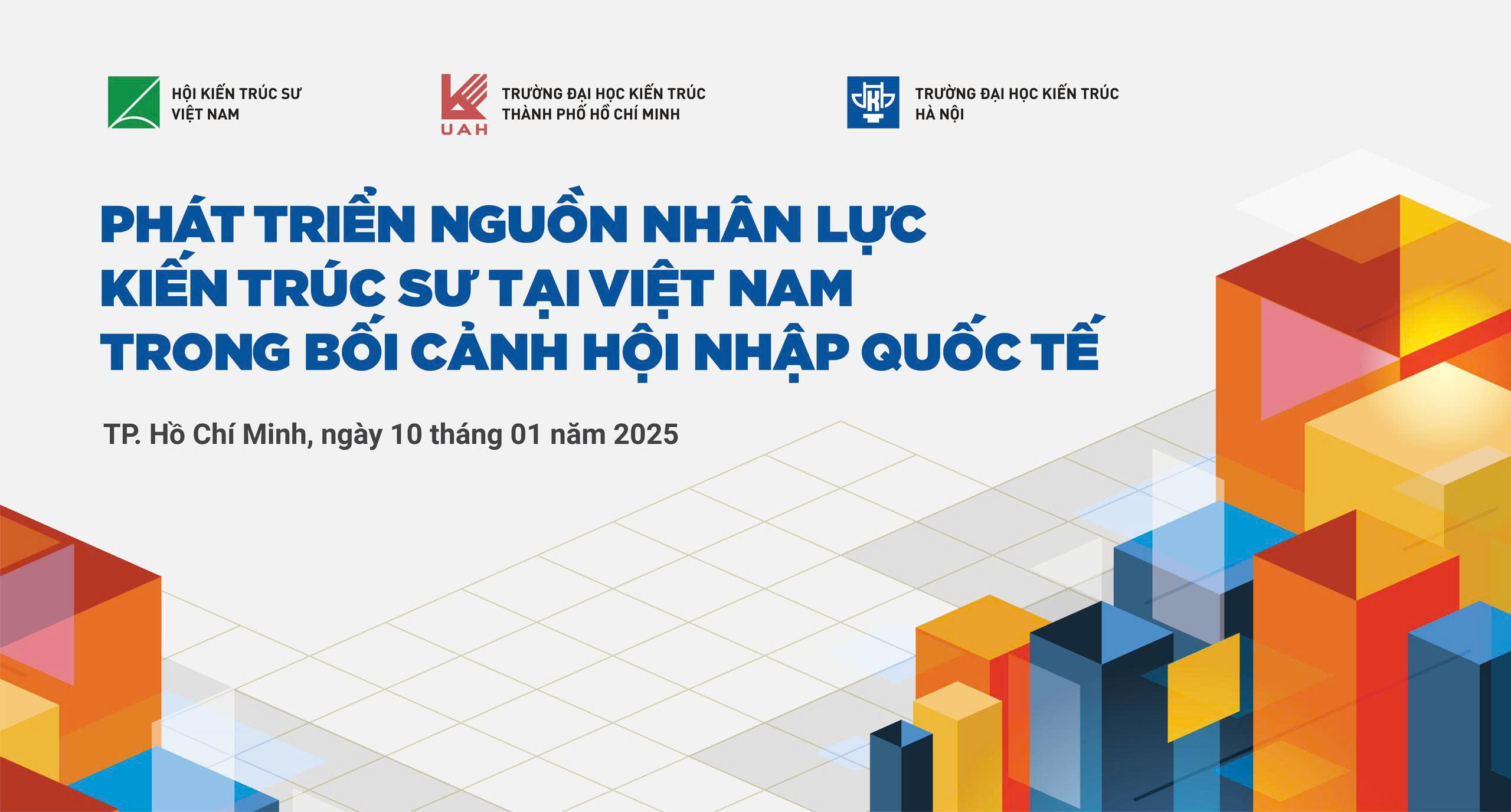 HỘI KIẾN TRÚC SƯ VIỆT NAM

UAH

TRƯỜNG ĐẠI HỌC KIẾN TRÚC THÀNH PHỐ HỒ CHÍ MINH

TRƯỜNG ĐẠI HỌC KIẾN TRÚC HÀ NỘI

PHÁT TRIỂN NGUỒN NHÂN LỰC KIẾN TRÚC SƯ TẠI VIỆT NAM TRONG BỐI CẢNH HỘI NHẬP QUỐC TẾ

TP. Hồ Chí Minh, ngày 10 tháng 01 năm 2025